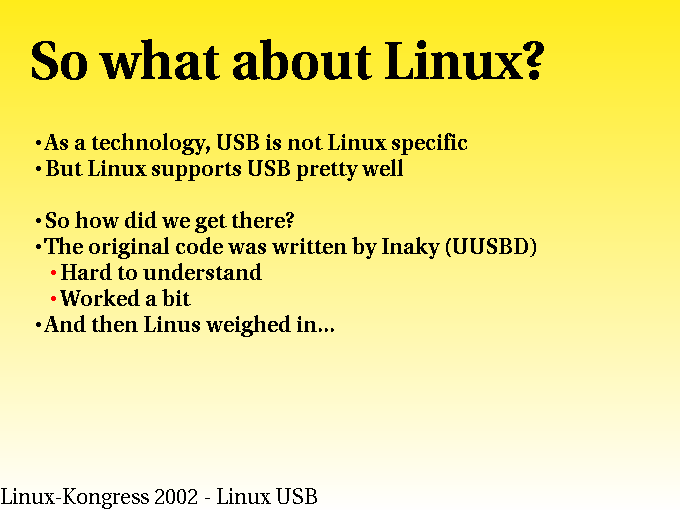 So what about Linux?

• As a technology, USB is not Linux specific
• But Linux supports USB pretty well

• So how did we get there?
• The original code was written by Inaky (UUSBD)
• Hard to understand
• Worked a bit
• And then Linus weighed in...

Linux-Kongress 2002 - Linux USB